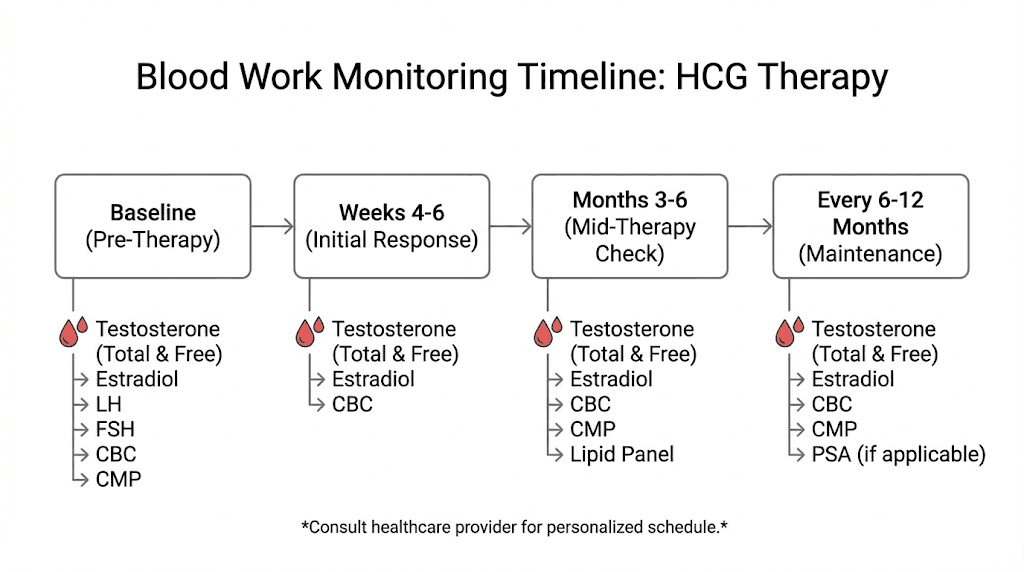 Blood Work Monitoring Timeline: HCG Therapy

Baseline
(Pre-Therapy)

Testosterone
(Total & Free)
Estradiol
LH
FSH
CBC
CMP

Weeks 4-6
(Initial Response)

Testosterone
(Total & Free)
Estradiol
CBC

Months 3-6
(Mid-Therapy Check)

Testosterone
(Total & Free)
Estradiol
CBC
CMP
Lipid Panel

Every 6-12 Months
(Maintenance)

Testosterone
(Total & Free)
Estradiol
CBC
CMP
PSA (if applicable)

*Consult healthcare provider for personalized schedule.*